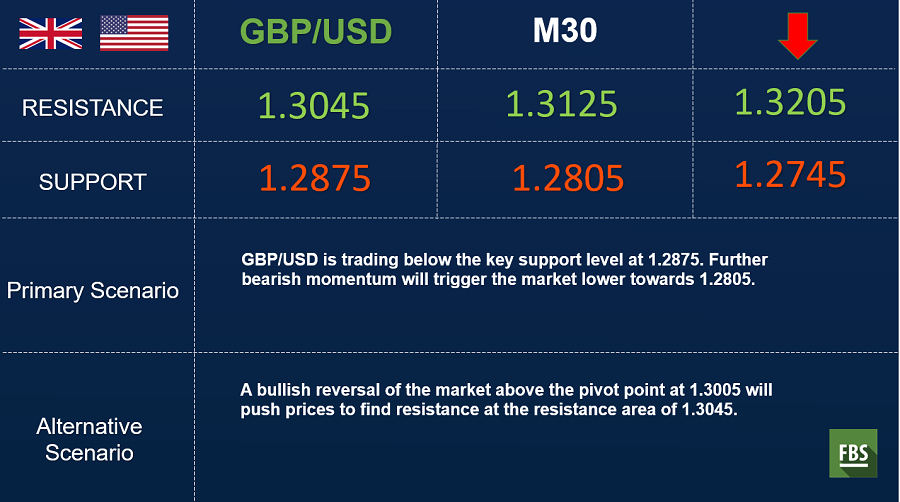 | | GBP/USD | M30 | |
|---|---|---|---|
| RESISTANCE | 1.3045 | 1.3125 | 1.3205 |
| SUPPORT | 1.2875 | 1.2805 | 1.2745 |

Primary Scenario

GBP/USD is trading below the key support level at 1.2875. Further bearish momentum will trigger the market lower towards 1.2805.

Alternative Scenario

A bullish reversal of the market above the pivot point at 1.3005 will push prices to find resistance at the resistance area of 1.3045.

FBS